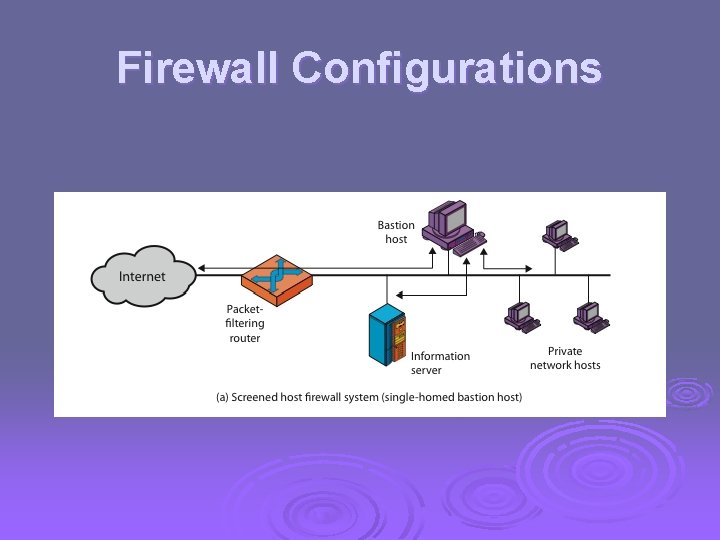 Firewall Configurations

Internet

Packet-filtering router

Bastion host

Information server

Private network hosts

(a) Screened host firewall system (single-homed bastion host)